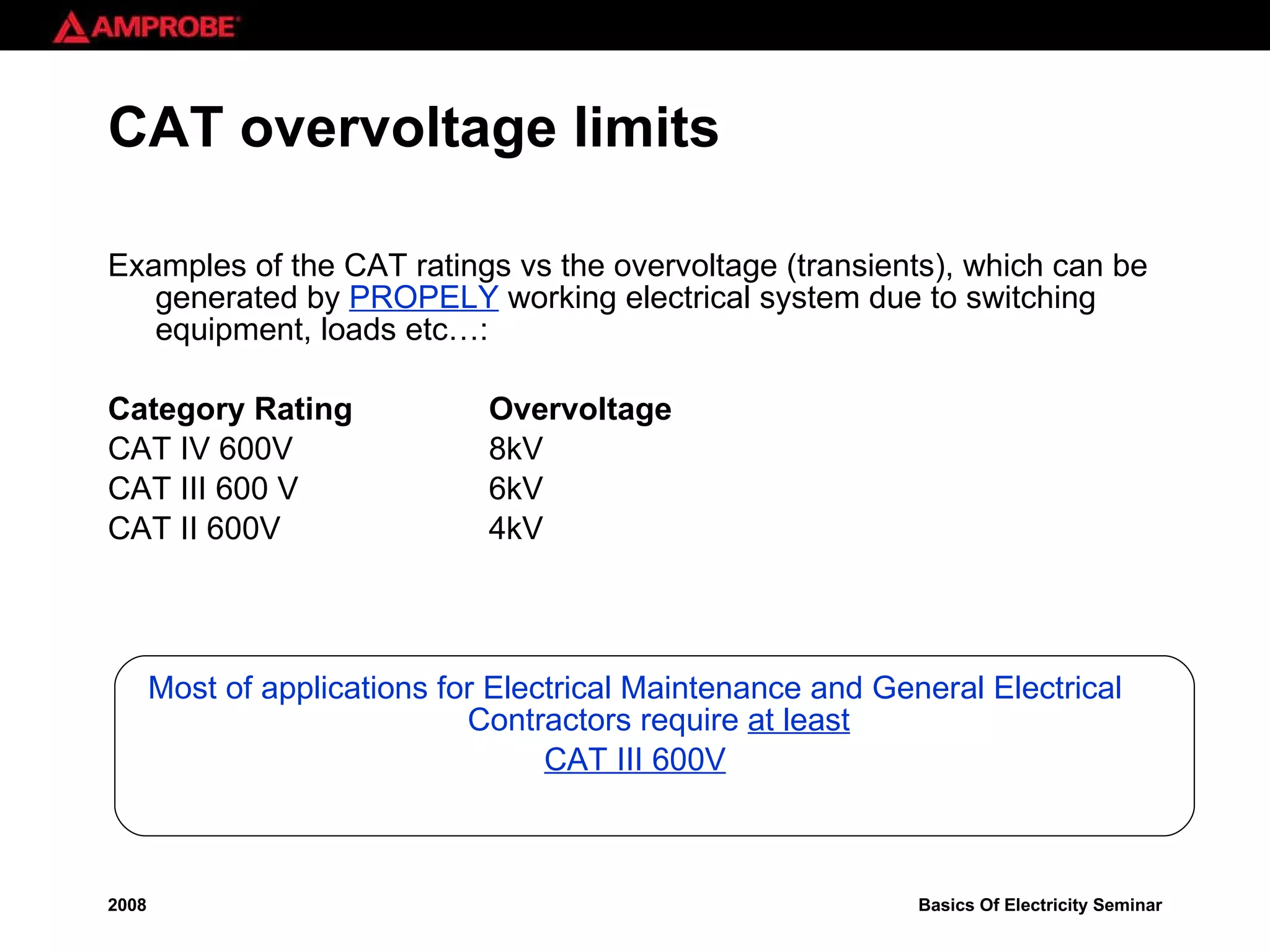 AMPROBE

CAT overvoltage limits

Examples of the CAT ratings vs the overvoltage (transients), which can be generated by PROPELY working electrical system due to switching equipment, loads etc…:

| Category Rating | Overvoltage |
|---|---|
| CAT IV 600V | 8kV |
| CAT III 600 V | 6kV |
| CAT II 600V | 4kV |

Most of applications for Electrical Maintenance and General Electrical Contractors require at least
CAT III 600V

2008

Basics Of Electricity Seminar